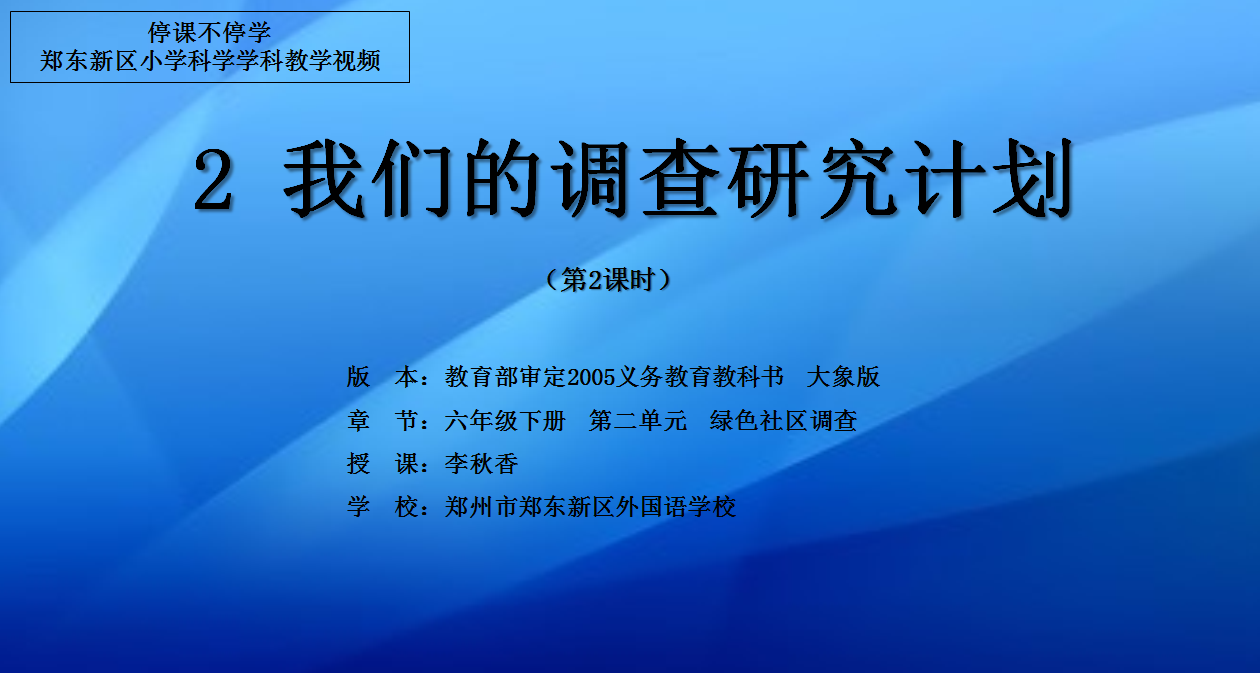 停课不停学
郑东新区小学科学学科教学视频

2 我们的调查研究计划

（第2课时）

版　本：教育部审定2005义务教育教科书　大象版
章　节：六年级下册　第二单元　绿色社区调查
授　课：李秋香
学　校：郑州市郑东新区外国语学校